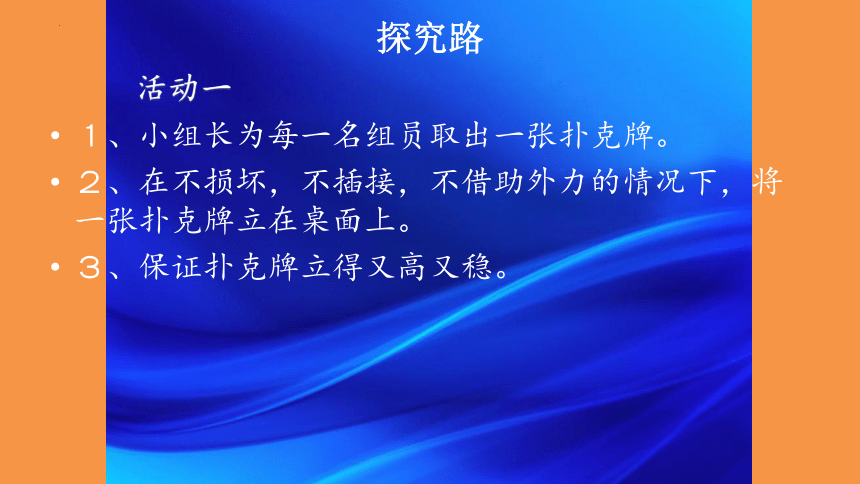 探究路

活动一

• １、小组长为每一名组员取出一张扑克牌。

• ２、在不损坏，不插接，不借助外力的情况下，将一张扑克牌立在桌面上。

• ３、保证扑克牌立得又高又稳。